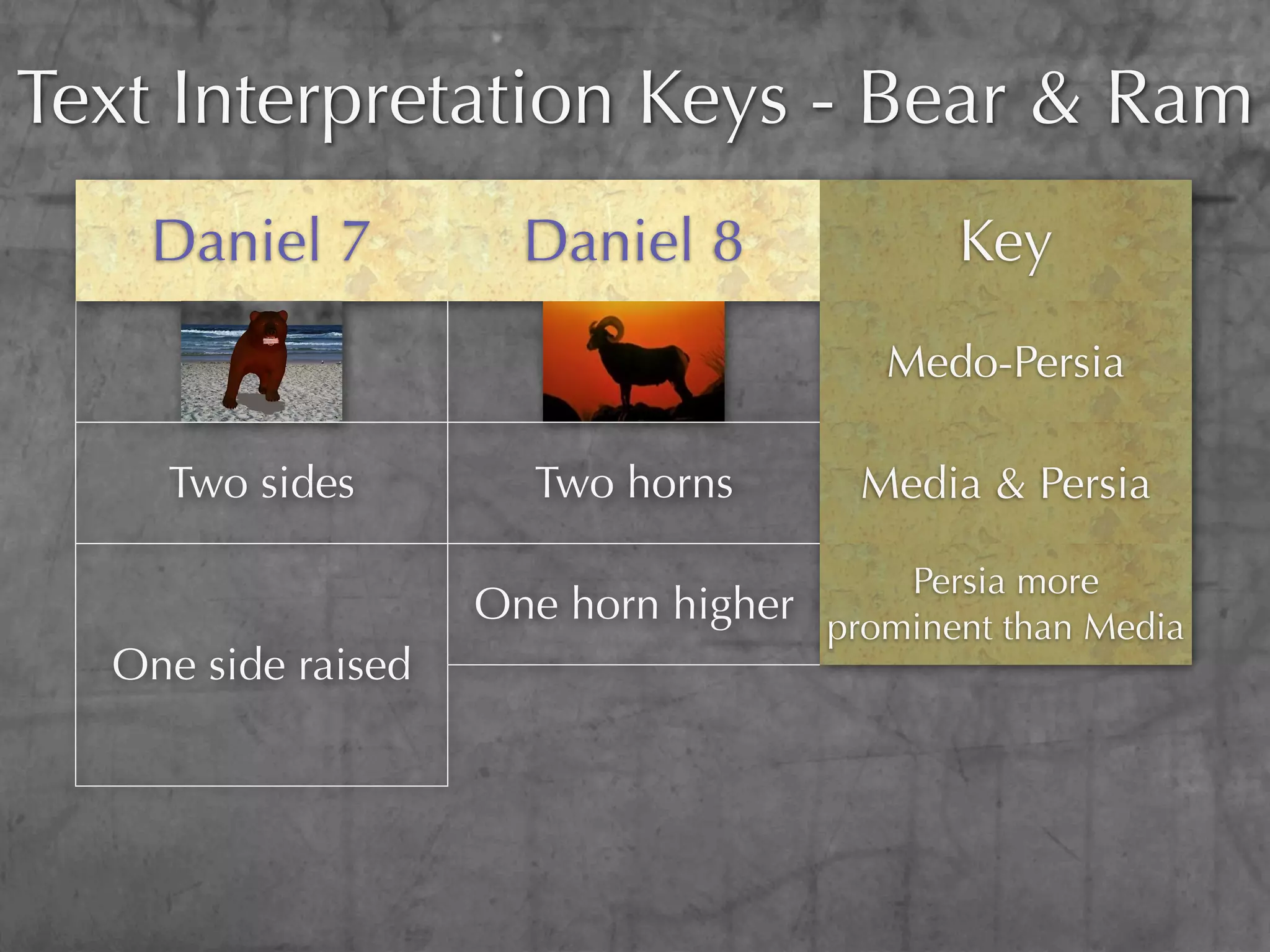 Text Interpretation Keys - Bear & Ram

| Daniel 7 | Daniel 8 | Key |
|---|---|---|
| | | Medo-Persia |
| Two sides | Two horns | Media & Persia |
| One side raised | One horn higher | Persia more prominent than Media |